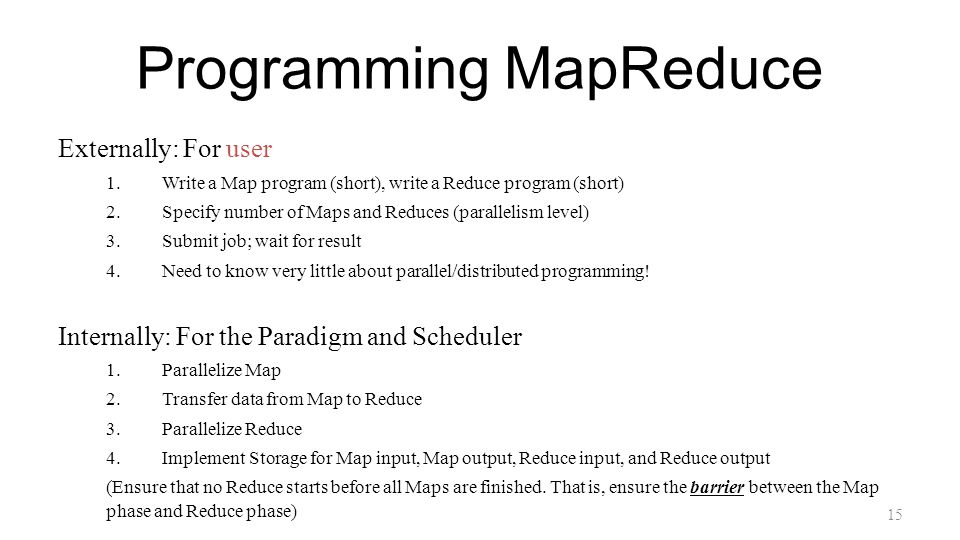 Programming MapReduce

Externally: For user

1. Write a Map program (short), write a Reduce program (short)
2. Specify number of Maps and Reduces (parallelism level)
3. Submit job; wait for result
4. Need to know very little about parallel/distributed programming!

Internally: For the Paradigm and Scheduler

1. Parallelize Map
2. Transfer data from Map to Reduce
3. Parallelize Reduce
4. Implement Storage for Map input, Map output, Reduce input, and Reduce output

(Ensure that no Reduce starts before all Maps are finished. That is, ensure the barrier between the Map phase and Reduce phase)

15